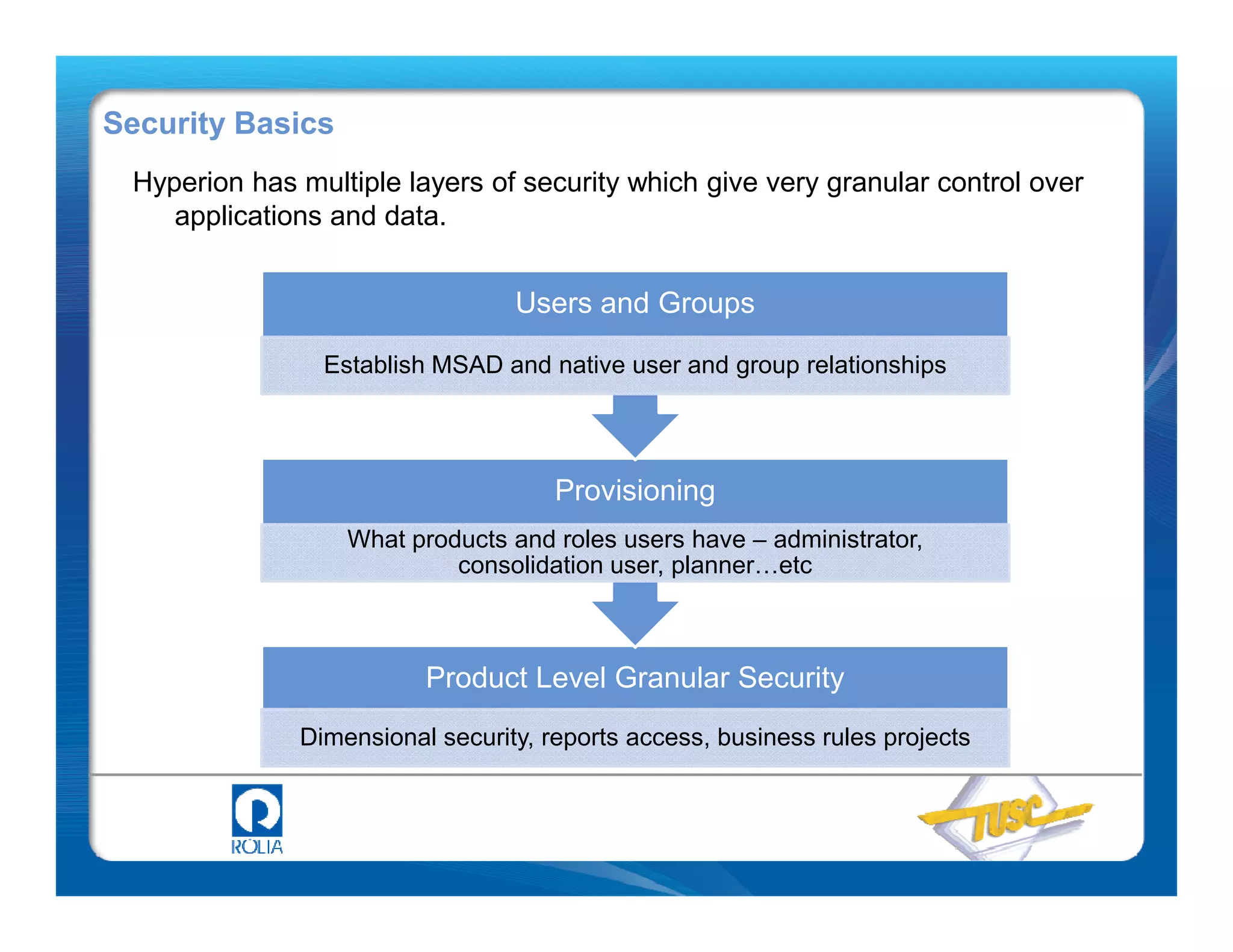 Security Basics

Hyperion has multiple layers of security which give very granular control over applications and data.

Users and Groups

Establish MSAD and native user and group relationships

Provisioning

What products and roles users have – administrator, consolidation user, planner…etc

Product Level Granular Security

Dimensional security, reports access, business rules projects

ROLIA

TUSC